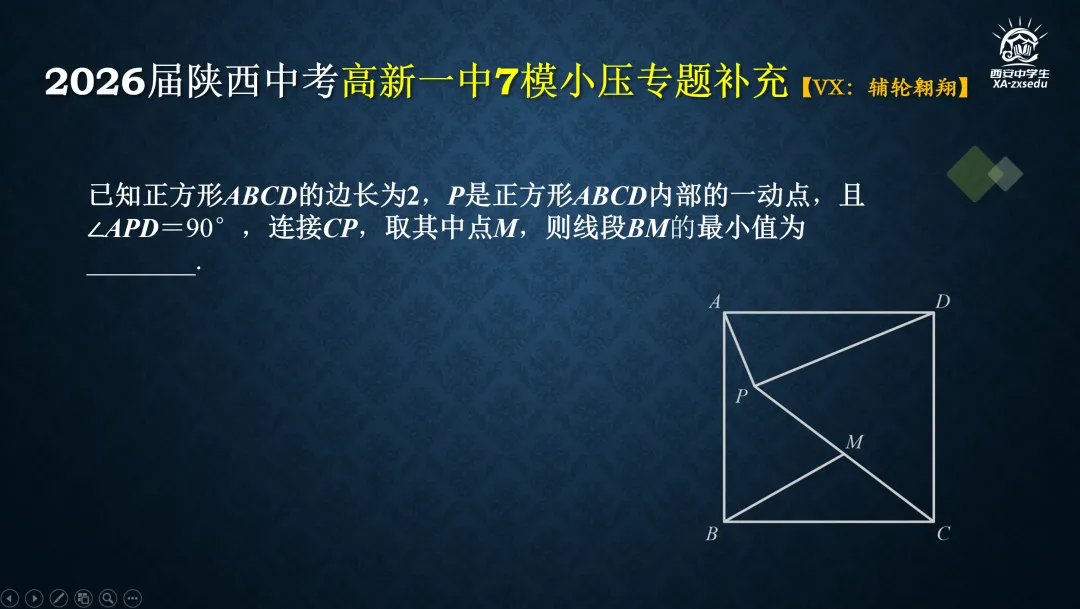 2026届陕西中考高新一中7模小压专题补充【VX：辅轮翱翔】

西安中学生
XA-zxsedu

已知正方形$ABCD$的边长为2，$P$是正方形$ABCD$内部的一动点，且$\angle APD=90^\circ$，连接$CP$，取其中点$M$，则线段$BM$的最小值为________.

A
D
P
M
B
C